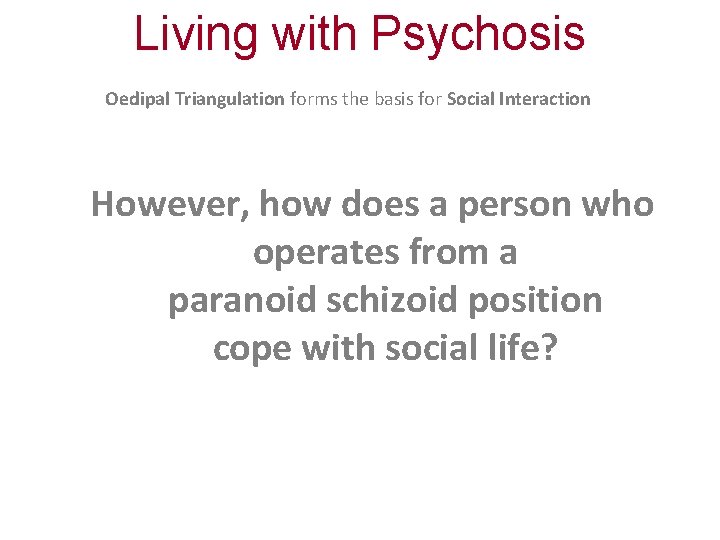 Living with Psychosis

Oedipal Triangulation forms the basis for Social Interaction

However, how does a person who operates from a paranoid schizoid position cope with social life?